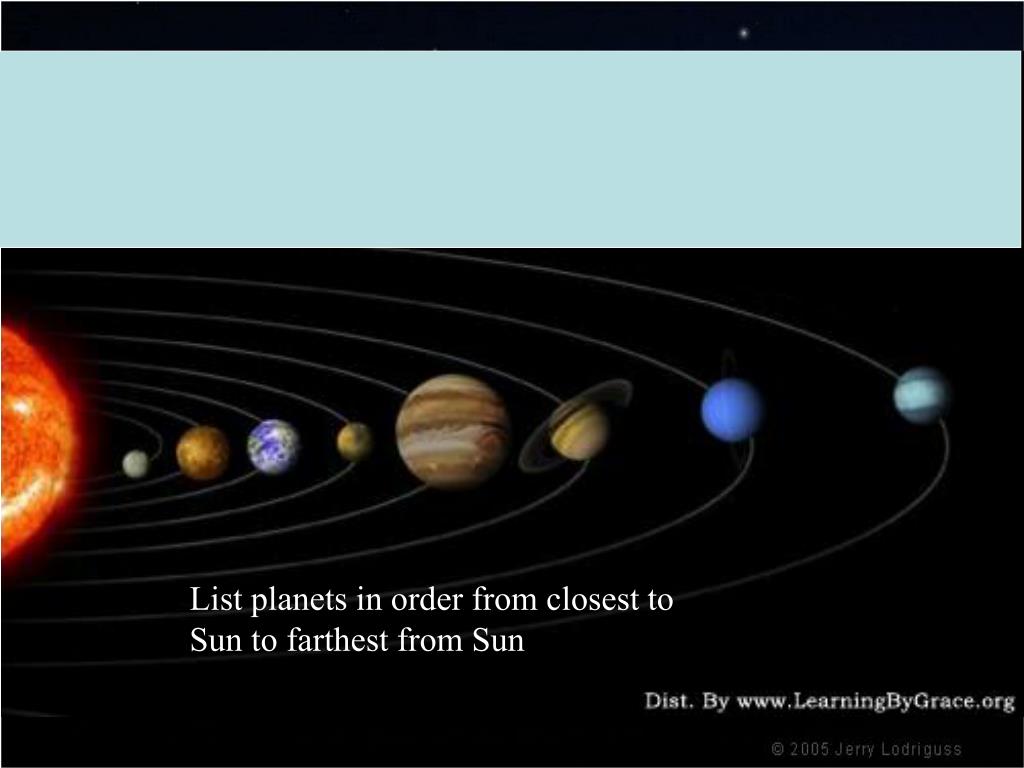 List planets in order from closest to Sun to farthest from Sun

Dist. By www.LearningByGrace.org

© 2005 Jerry Lodriguss